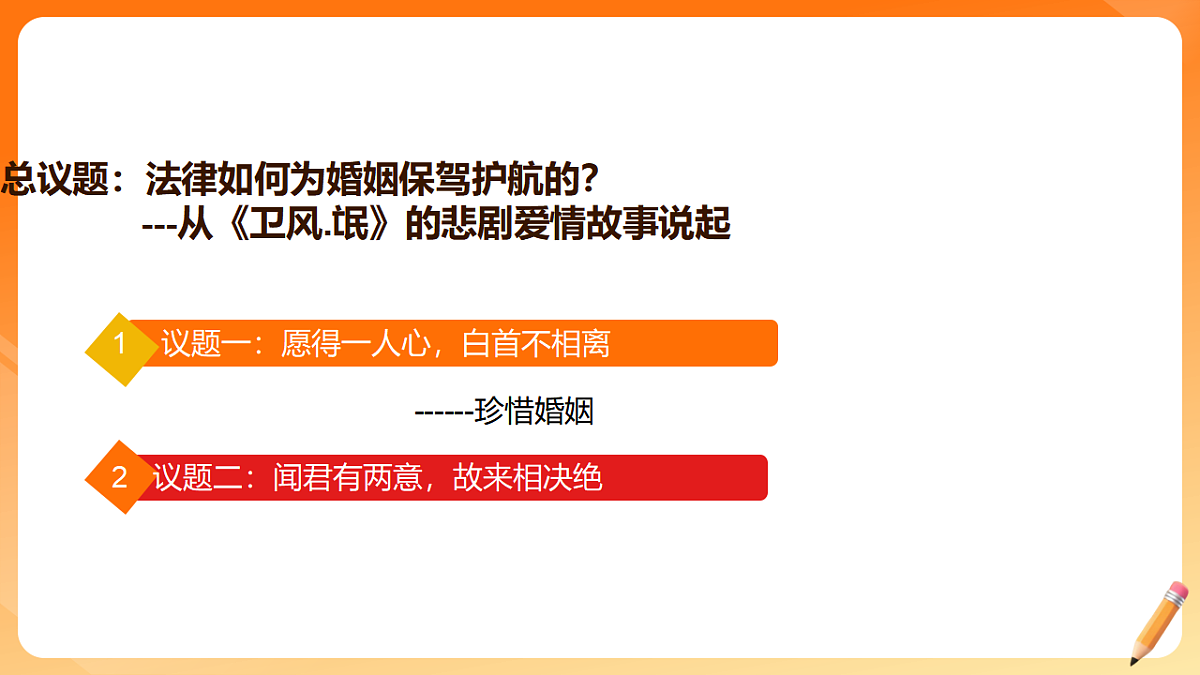 总议题：法律如何为婚姻保驾护航的？
---从《卫风.氓》的悲剧爱情故事说起

1 议题一：愿得一人心，白首不相离

------珍惜婚姻

2 议题二：闻君有两意，故来相决绝